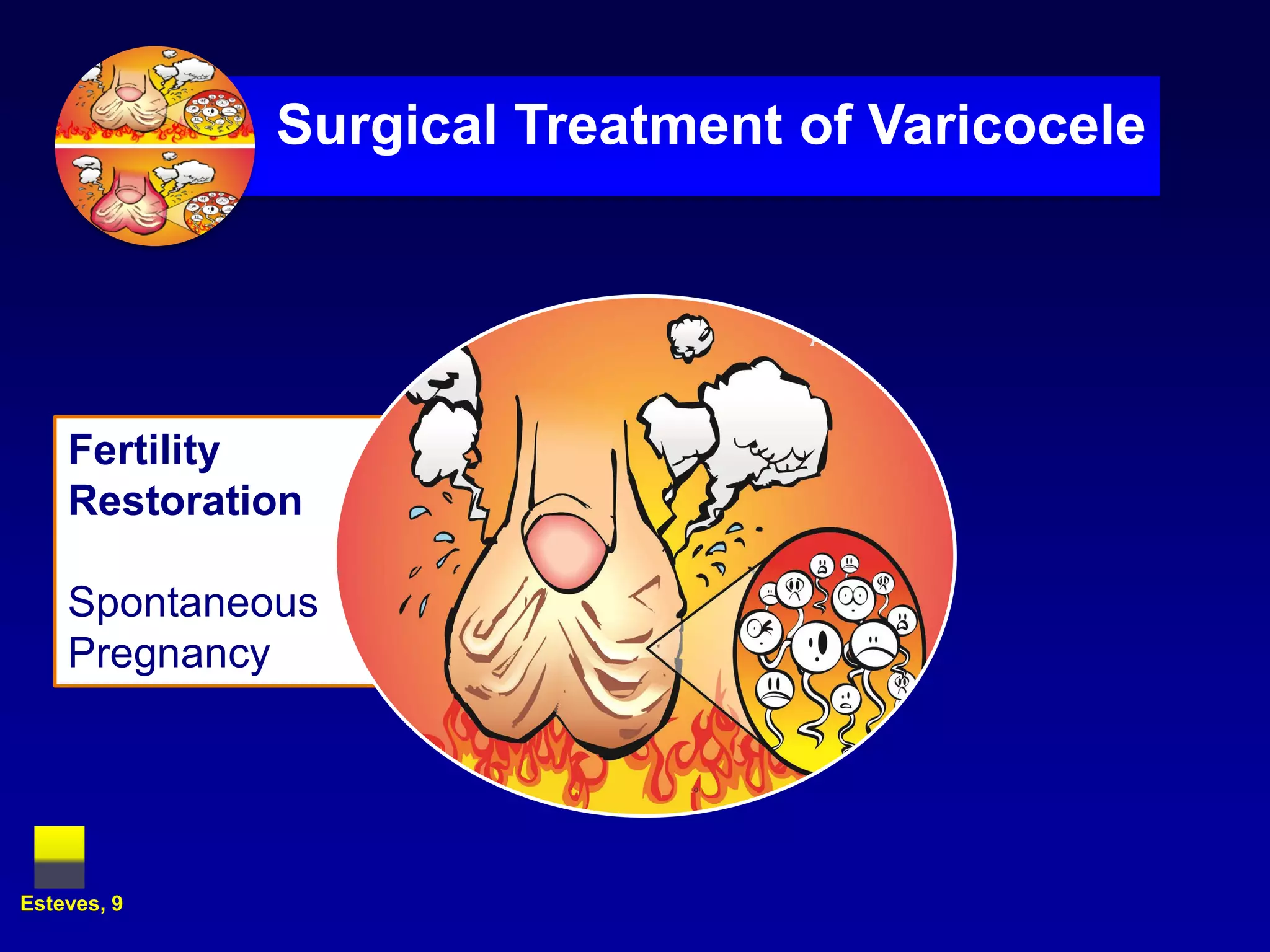 Surgical Treatment of Varicocele

Fertility Restoration

Spontaneous Pregnancy

Esteves, 9